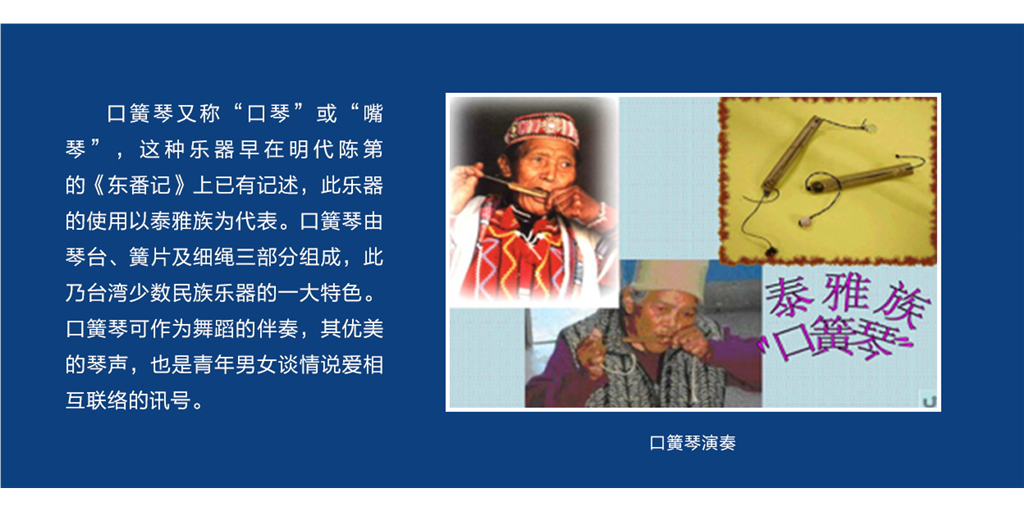 口簧琴又称“口琴”或“嘴琴”，这种乐器早在明代陈第的《东番记》上已有记述，此乐器的使用以泰雅族为代表。口簧琴由琴台、簧片及细绳三部分组成，此乃台湾少数民族乐器的一大特色。口簧琴可作为舞蹈的伴奏，其优美的琴声，也是青年男女谈情说爱相互联络的讯号。

泰雅族
“口簧琴”

口簧琴演奏